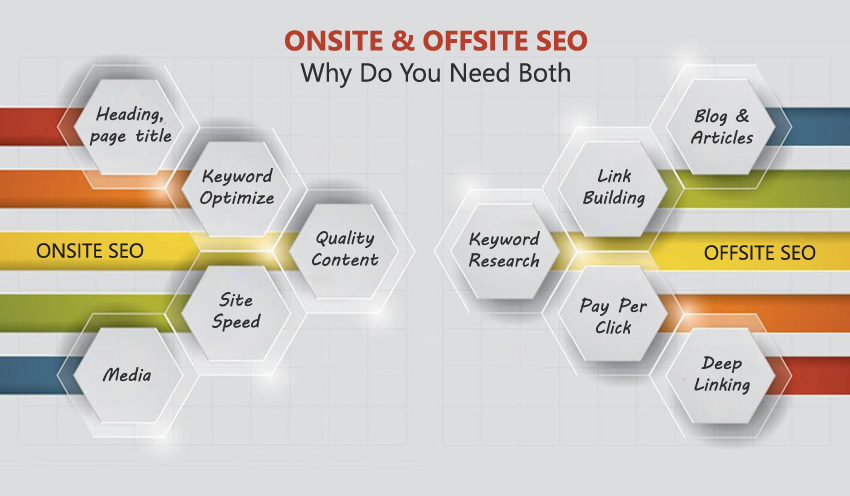 ONSITE & OFFSITE SEO
Why Do You Need Both

Heading, page title

Keyword Optimize

ONSITE SEO

Quality Content

Site Speed

Media

Blog & Articles

Link Building

Keyword Research

OFFSITE SEO

Pay Per Click

Deep Linking